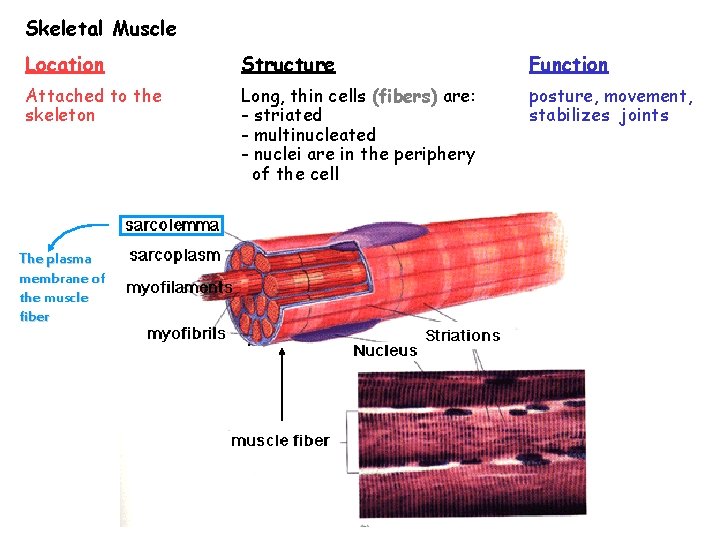 Skeletal Muscle

Location

Attached to the skeleton

Structure

Long, thin cells (fibers) are:
- striated
- multinucleated
- nuclei are in the periphery of the cell

Function

posture, movement, stabilizes joints

sarcolemma

The plasma membrane of the muscle fiber

sarcoplasm

myofilaments

myofibrils

Striations

Nucleus

muscle fiber